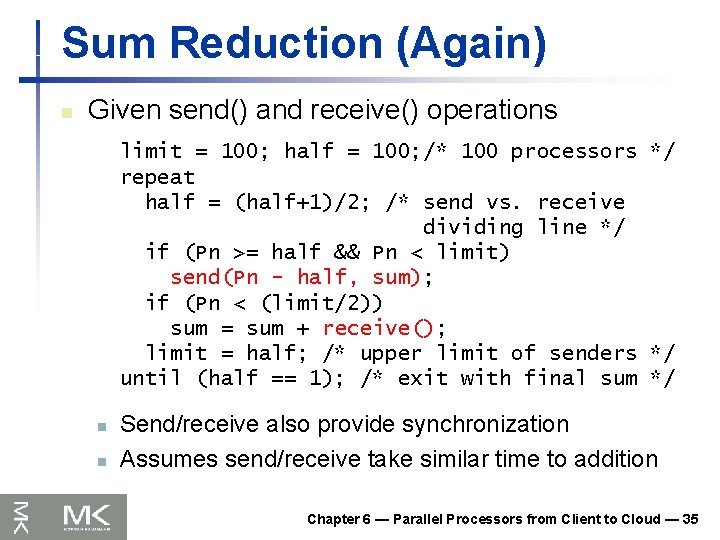 Sum Reduction (Again)

Given send() and receive() operations

limit = 100; half = 100;/* 100 processors */
repeat
  half = (half+1)/2; /* send vs. receive
                        dividing line */
  if (Pn >= half && Pn < limit)
    send(Pn - half, sum);
  if (Pn < (limit/2))
    sum = sum + receive();
  limit = half; /* upper limit of senders */
until (half == 1); /* exit with final sum */

Send/receive also provide synchronization

Assumes send/receive take similar time to addition

MK

Chapter 6 — Parallel Processors from Client to Cloud — 35